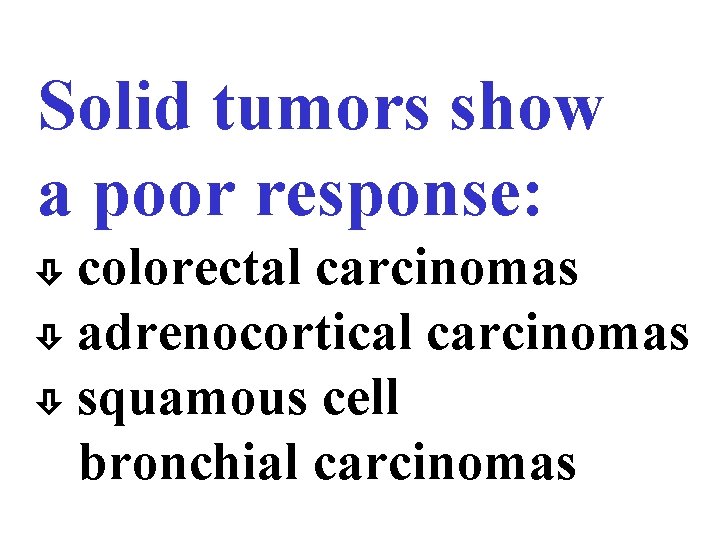 Solid tumors show a poor response:

⇩ colorectal carcinomas
⇩ adrenocortical carcinomas
⇩ squamous cell bronchial carcinomas